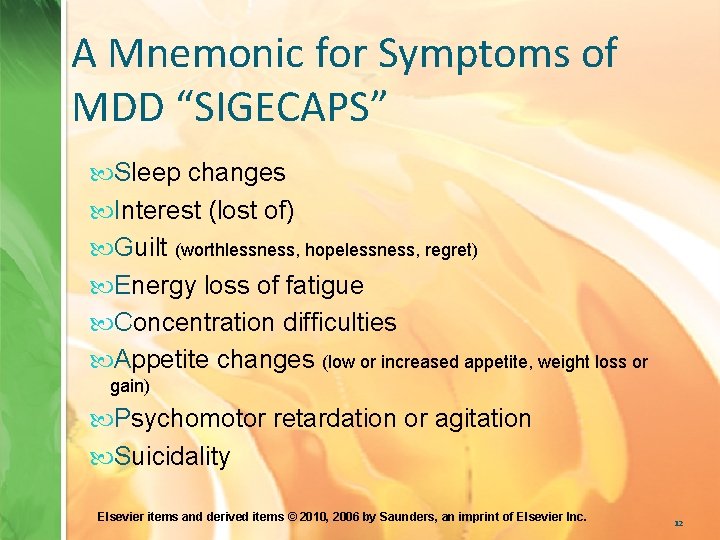 A Mnemonic for Symptoms of MDD “SIGECAPS”

Sleep changes

Interest (lost of)

Guilt (worthlessness, hopelessness, regret)

Energy loss of fatigue

Concentration difficulties

Appetite changes (low or increased appetite, weight loss or gain)

Psychomotor retardation or agitation

Suicidality

Elsevier items and derived items © 2010, 2006 by Saunders, an imprint of Elsevier Inc.

12